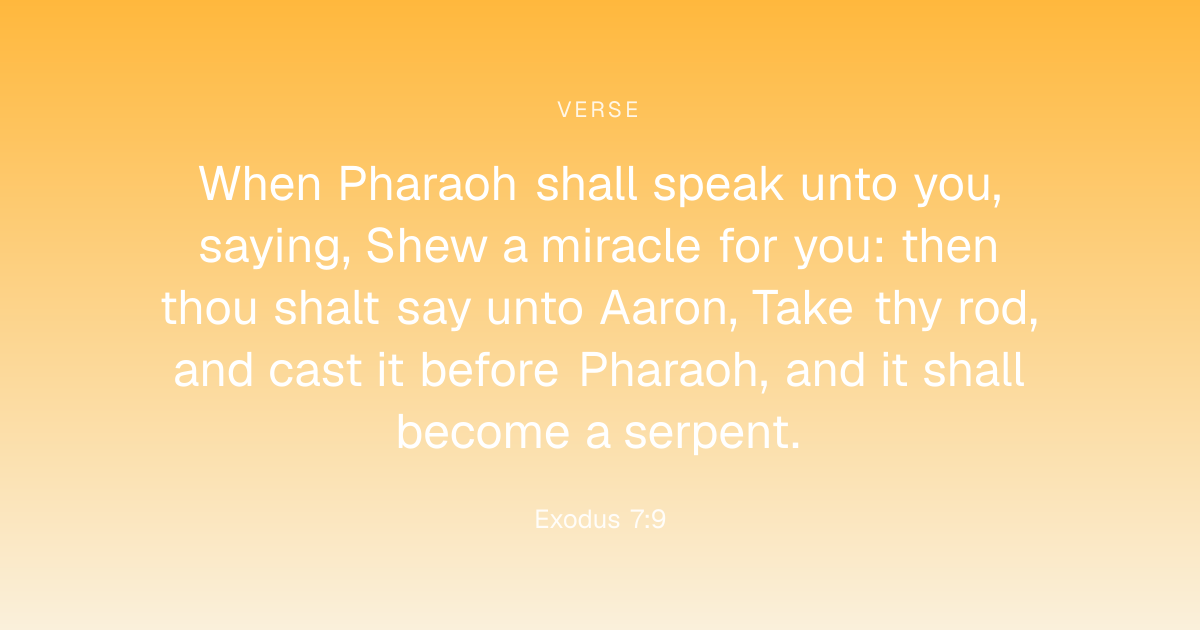 VERSE

When Pharaoh shall speak unto you, saying, Shew a miracle for you: then thou shalt say unto Aaron, Take thy rod, and cast it before Pharaoh, and it shall become a serpent.

Exodus 7:9